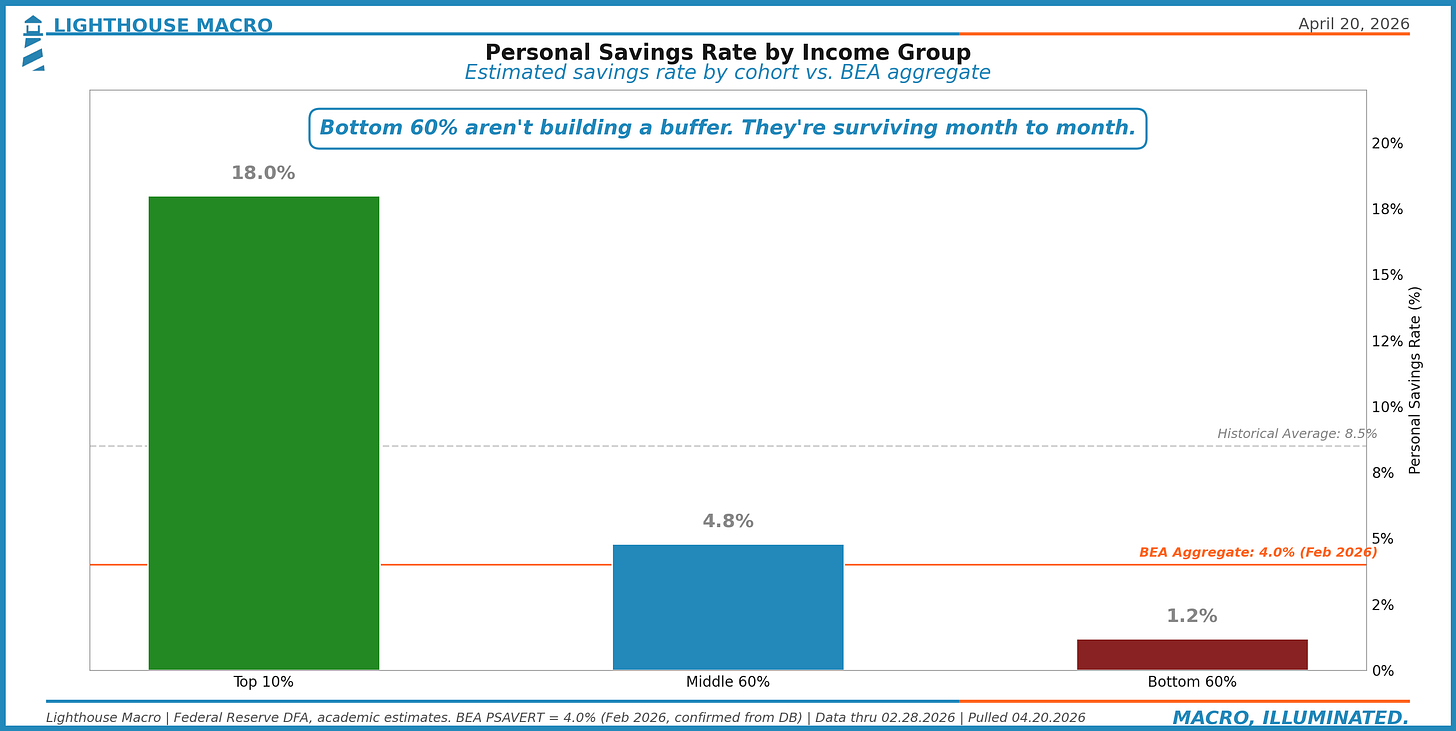 LIGHTHOUSE MACRO

April 20, 2026

Personal Savings Rate by Income Group

Estimated savings rate by cohort vs. BEA aggregate

Bottom 60% aren't building a buffer. They're surviving month to month.

18.0%

4.8%

1.2%

Historical Average: 8.5%

BEA Aggregate: 4.0% (Feb 2026)

20%
18%
15%
12%
10%
8%
5%
2%
0%

Personal Savings Rate (%)

Top 10%

Middle 60%

Bottom 60%

Lighthouse Macro | Federal Reserve DFA, academic estimates. BEA PSAVERT = 4.0% (Feb 2026, confirmed from DB) | Data thru 02.28.2026 | Pulled 04.20.2026

MACRO, ILLUMINATED.